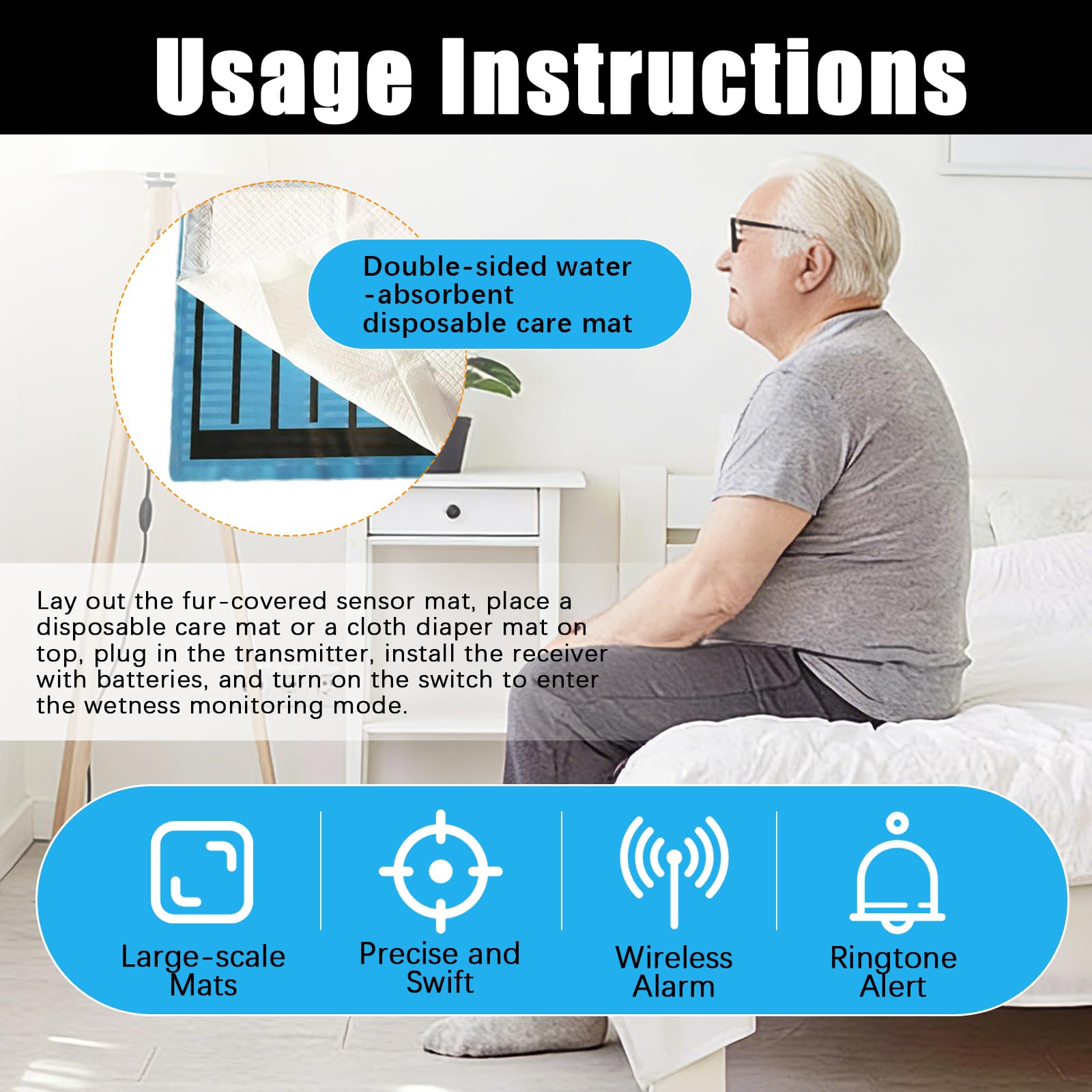 Usage Instructions

Double-sided water -absorbent disposable care mat

Lay out the fur-covered sensor mat, place a disposable care mat or a cloth diaper mat on top, plug in the transmitter, install the receiver with batteries, and turn on the switch to enter the wetness monitoring mode.

Large-scale Mats

Precise and Swift

Wireless Alarm

Ringtone Alert